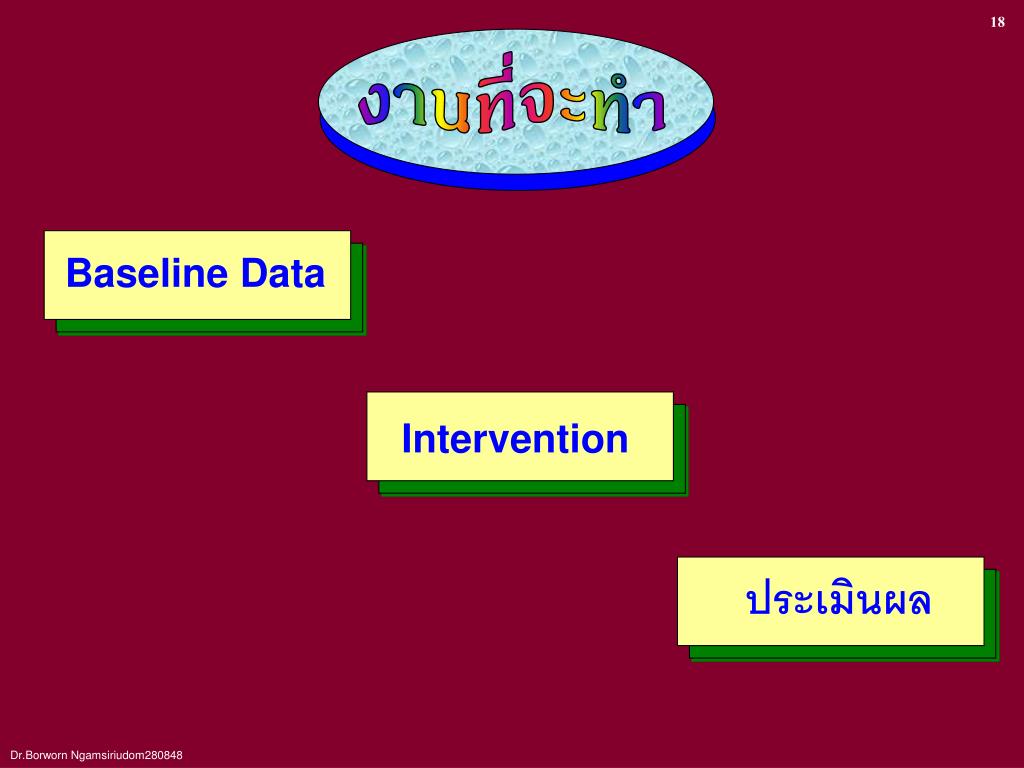 18

งานที่จะทำ

Baseline Data

Intervention

ประเมินผล

Dr.Borworn Ngamsiriudom280848